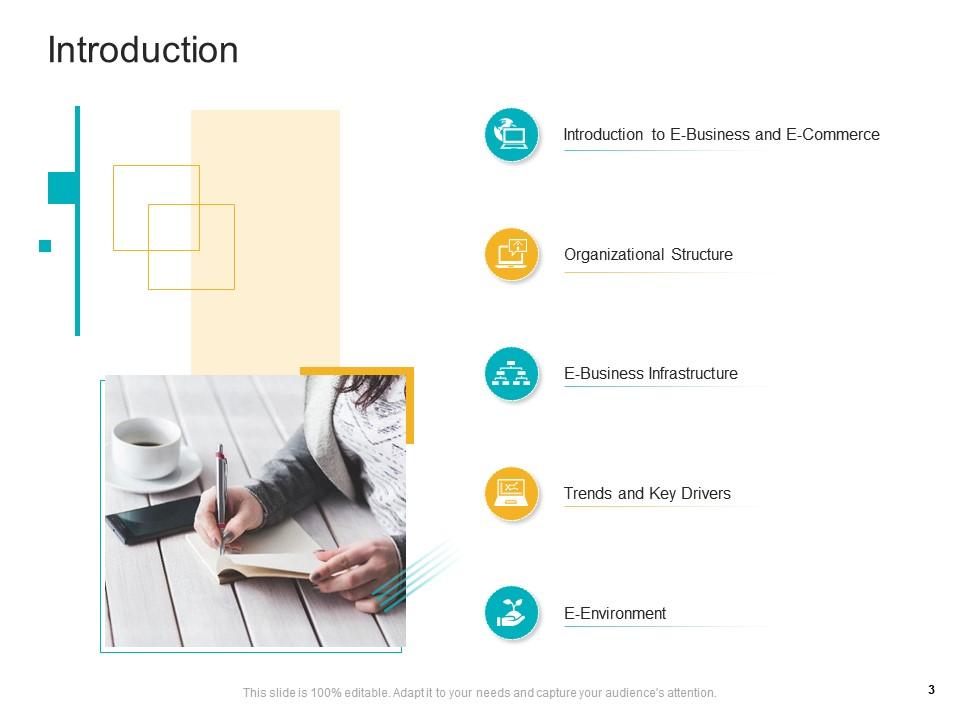 Introduction

Introduction to E-Business and E-Commerce

Organizational Structure

E-Business Infrastructure

Trends and Key Drivers

E-Environment

This slide is 100% editable. Adapt it to your needs and capture your audience's attention.

3